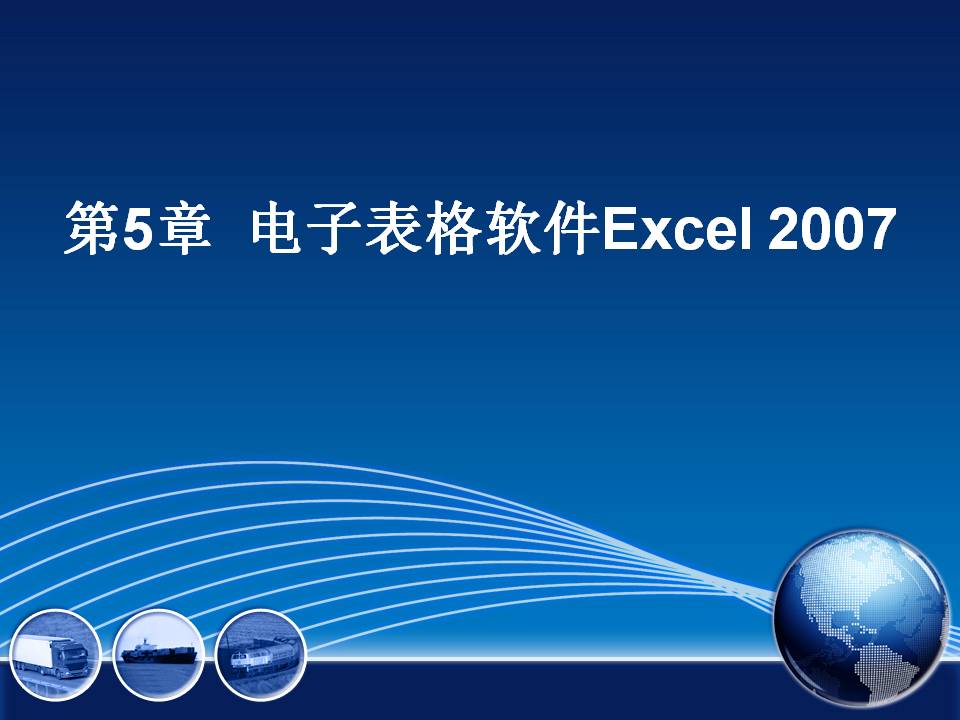 第5章 电子表格软件Excel 2007